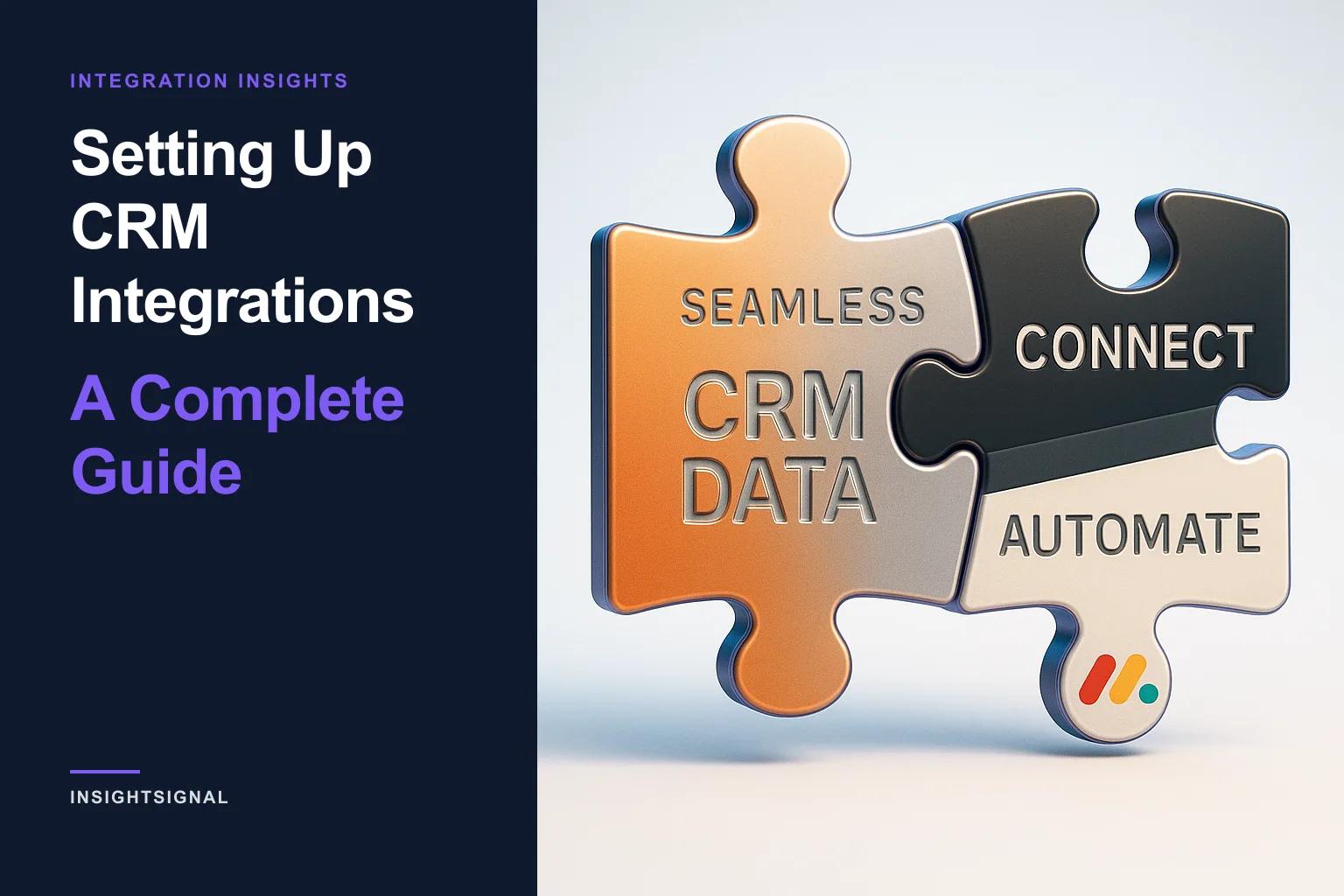 INTEGRATION INSIGHTS

Setting Up CRM Integrations

A Complete Guide

INSIGHTSIGNAL

SEAMLESS

CRM DATA

CONNECT

AUTOMATE